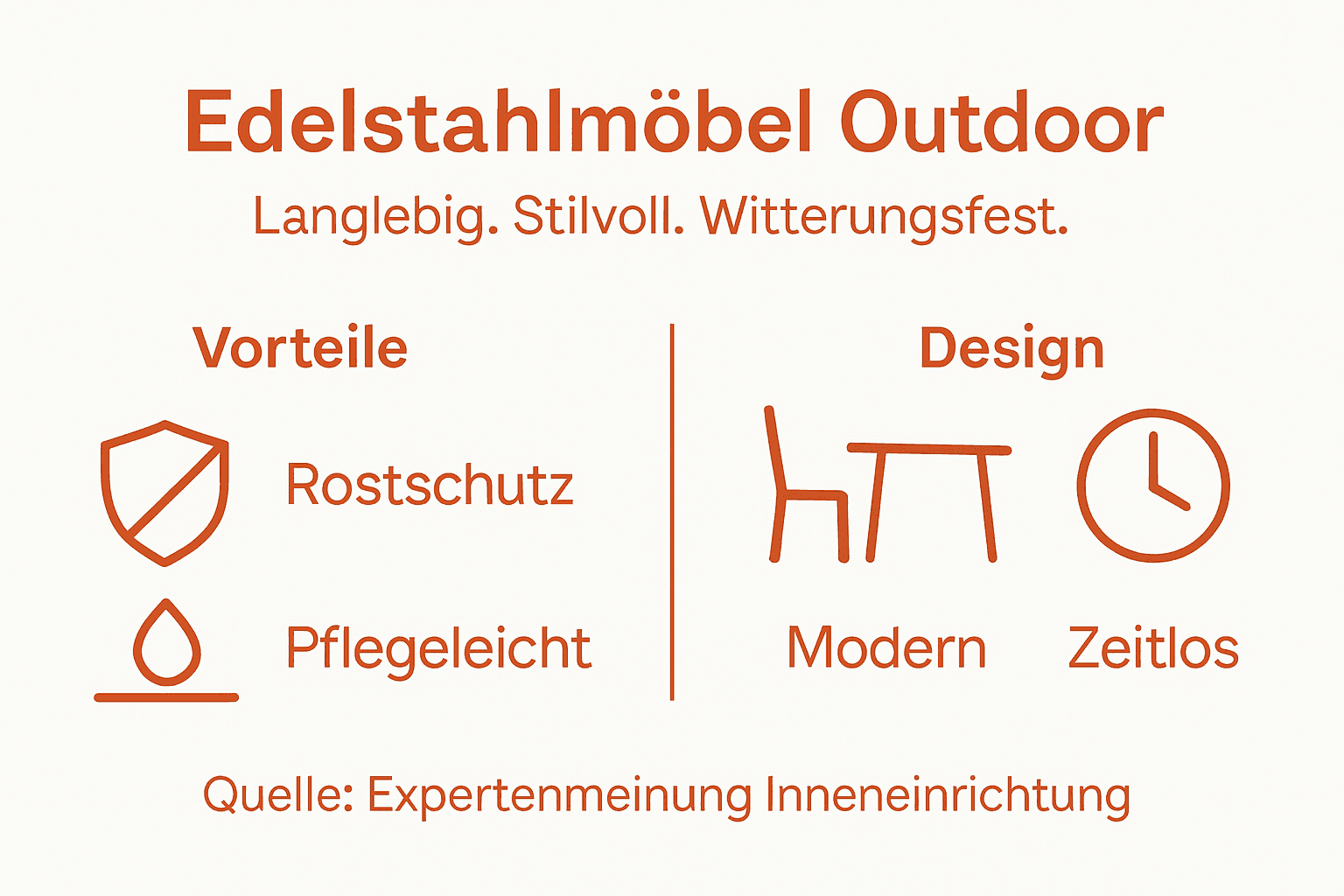 Edelstahlmöbel Outdoor

Langlebig. Stilvoll. Witterungsfest.

Vorteile

Rostschutz

Pflegeleicht

Design

Modern

Zeitlos

Quelle: Expertenmeinung Inneneinrichtung